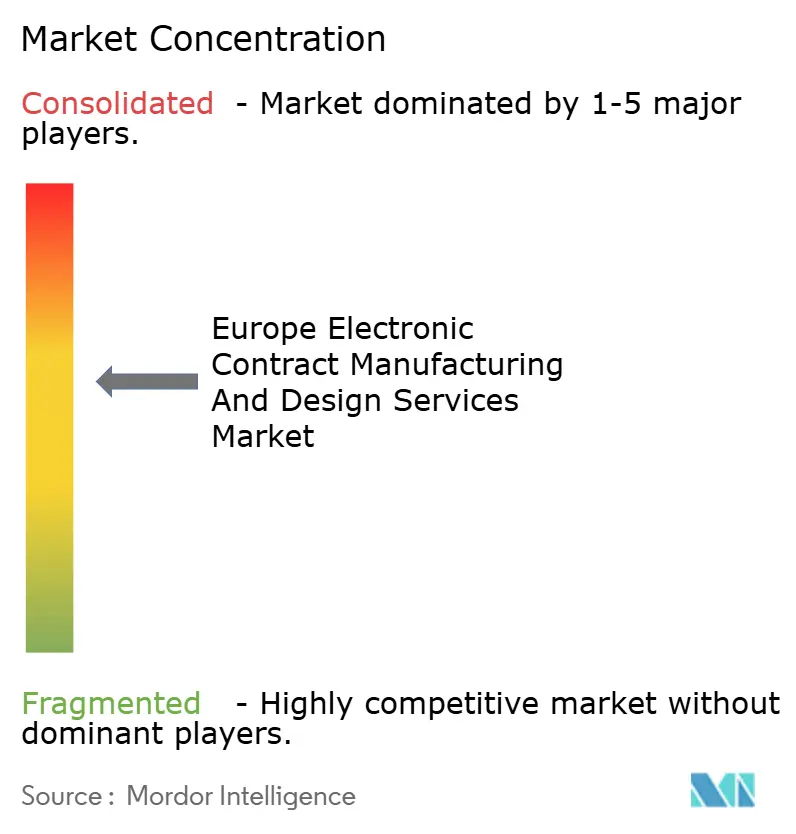 Market Concentration

Consolidated - Market dominated by 1-5 major players.

Europe Electronic Contract Manufacturing And Design Services Market

Fragmented - Highly competitive market without dominant players.

Source : Mordor Intelligence